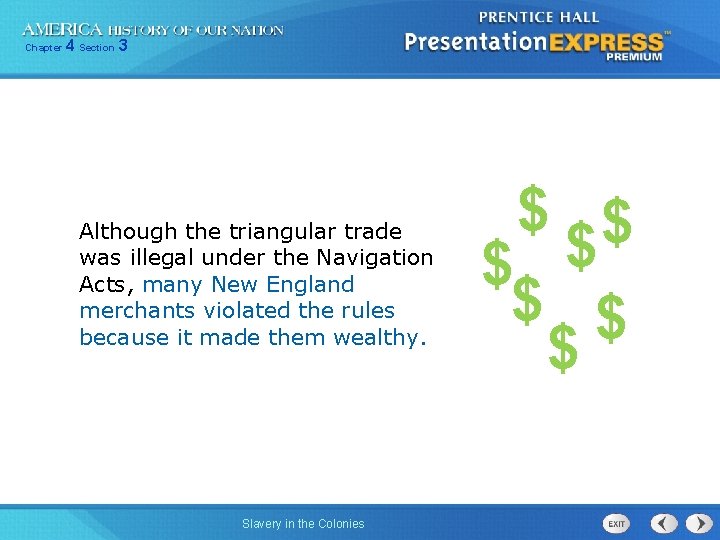 AMERICA HISTORY OF OUR NATION
Chapter 4 Section 3

PRENTICE HALL
PresentationEXPRESS™
PREMIUM

Although the triangular trade was illegal under the Navigation Acts, many New England merchants violated the rules because it made them wealthy.

$ $ $ $ $ $ $

Slavery in the Colonies

EXIT